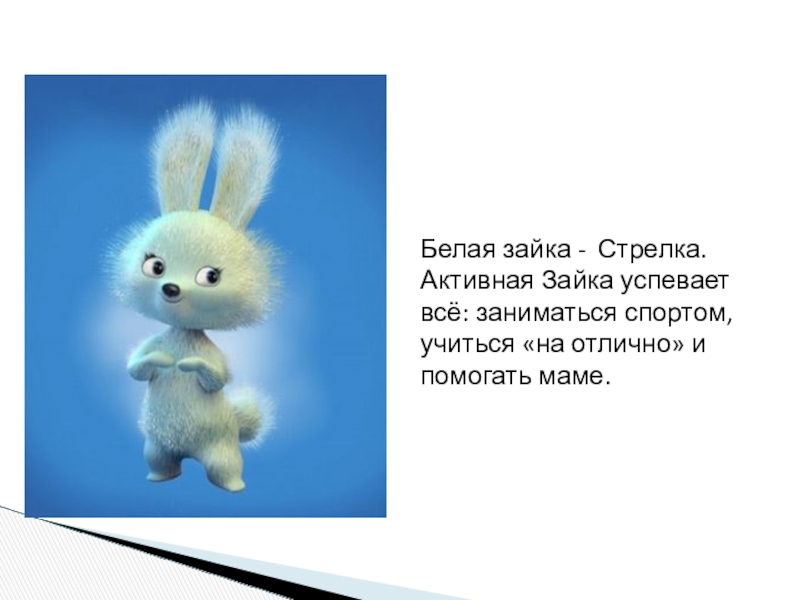 Белая зайка - Стрелка. Активная Зайка успевает всё: заниматься спортом, учиться «на отлично» и помогать маме.